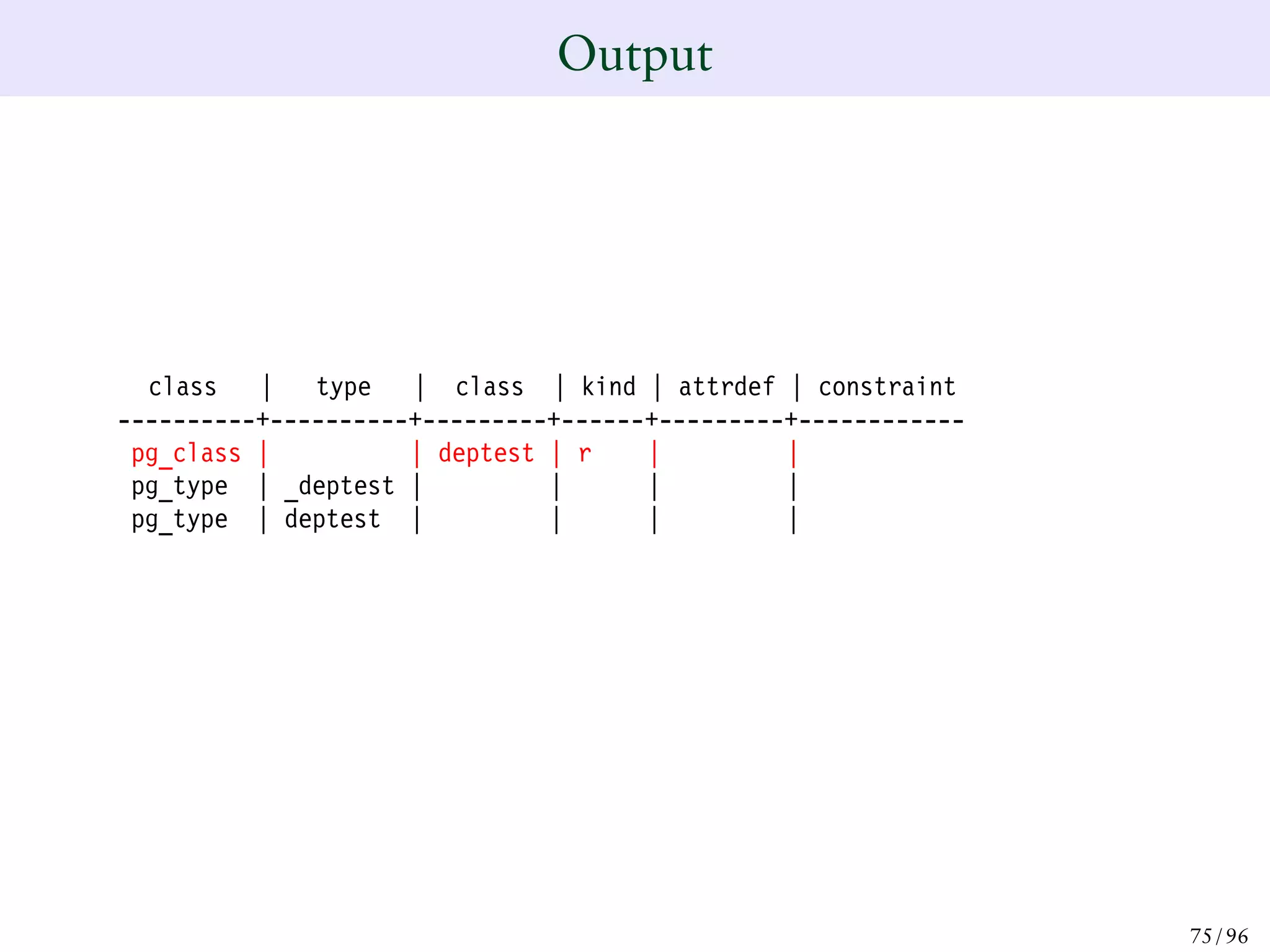 Output

| class | type | class | kind | attrdef | constraint |
|---|---|---|---|---|---|
| pg_class | | deptest | r | | |
| pg_type | _deptest | | | | |
| pg_type | deptest | | | | |

75 / 96